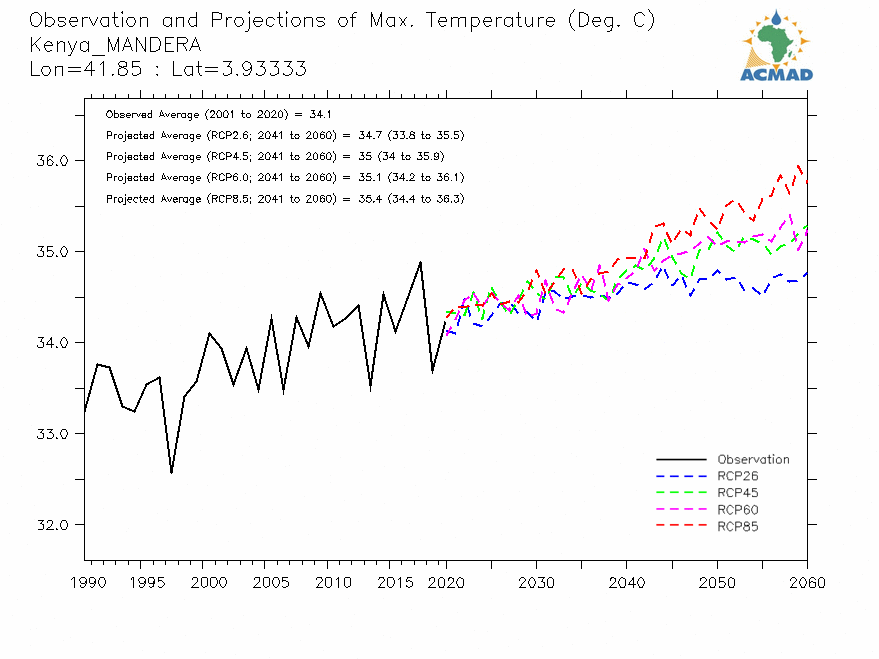 Observation and Projections of Max. Temperature (Deg. C)
Kenya_MANDERA
Lon=41.85 : Lat=3.93333

ACMAD

Observed Average (2001 to 2020) = 34.1
Projected Average (RCP2.6; 2041 to 2060) = 34.7 (33.8 to 35.5)
Projected Average (RCP4.5; 2041 to 2060) = 35 (34 to 35.9)
Projected Average (RCP6.0; 2041 to 2060) = 35.1 (34.2 to 36.1)
Projected Average (RCP8.5; 2041 to 2060) = 35.4 (34.4 to 36.3)

36.0
35.0
34.0
33.0
32.0

Observation
RCP26
RCP45
RCP60
RCP85

1990 1995 2000 2005 2010 2015 2020 2030 2040 2050 2060